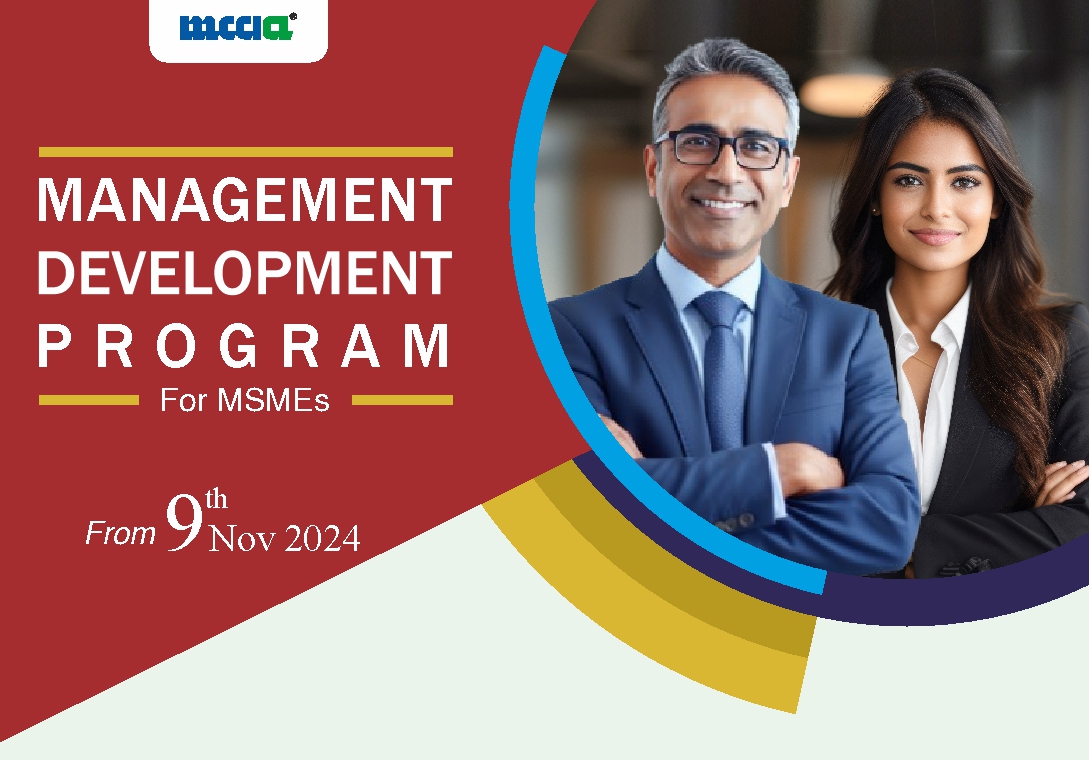 mccia®

MANAGEMENT DEVELOPMENT PROGRAM

For MSMEs

From 9th Nov 2024